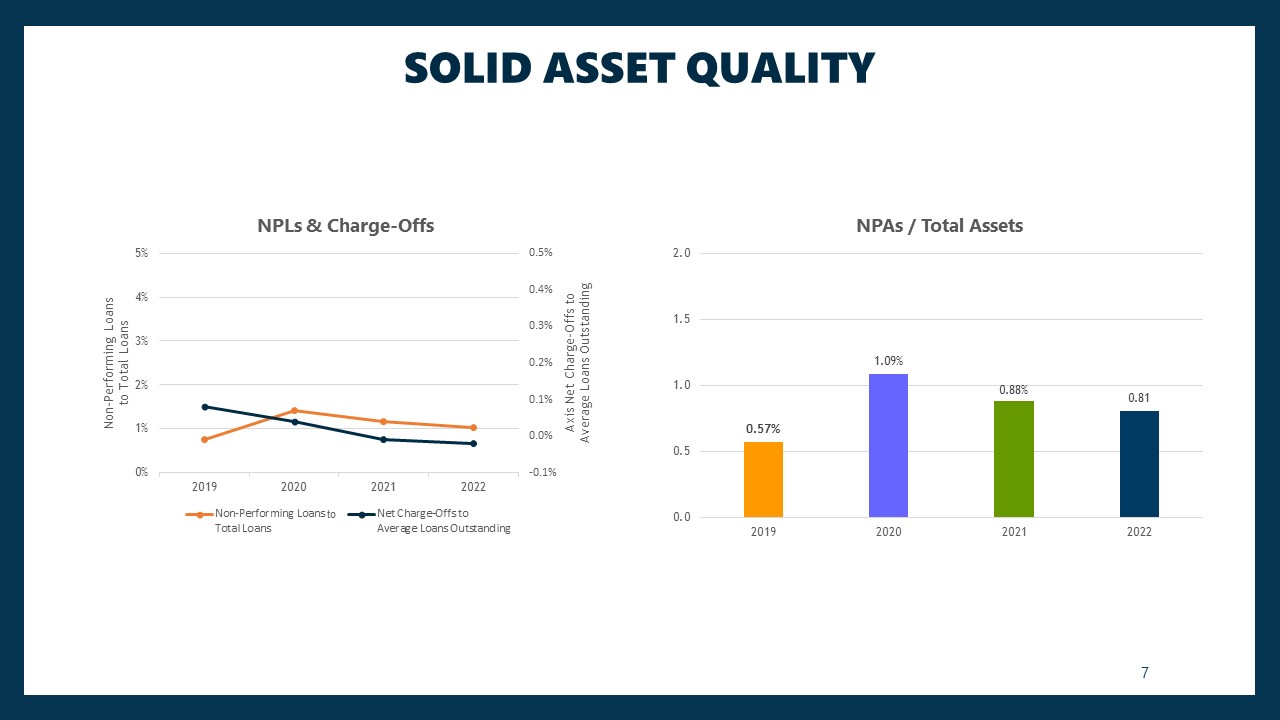 SOLID ASSET QUALITY

NPLs & Charge-Offs

5%
4%
3%
2%
1%
0%

Non-Performing Loans to Total Loans

0.5%
0.4%
0.3%
0.2%
0.1%
0.0%
-0.1%

Axis Net Charge-Offs to Average Loans Outstanding

2019 2020 2021 2022

Non-Performing Loans to Total Loans
Net Charge-Offs to Average Loans Outstanding

NPAs / Total Assets

2.0
1.5
1.0
0.5
0.0

0.57%
1.09%
0.88%
0.81

2019 2020 2021 2022

7